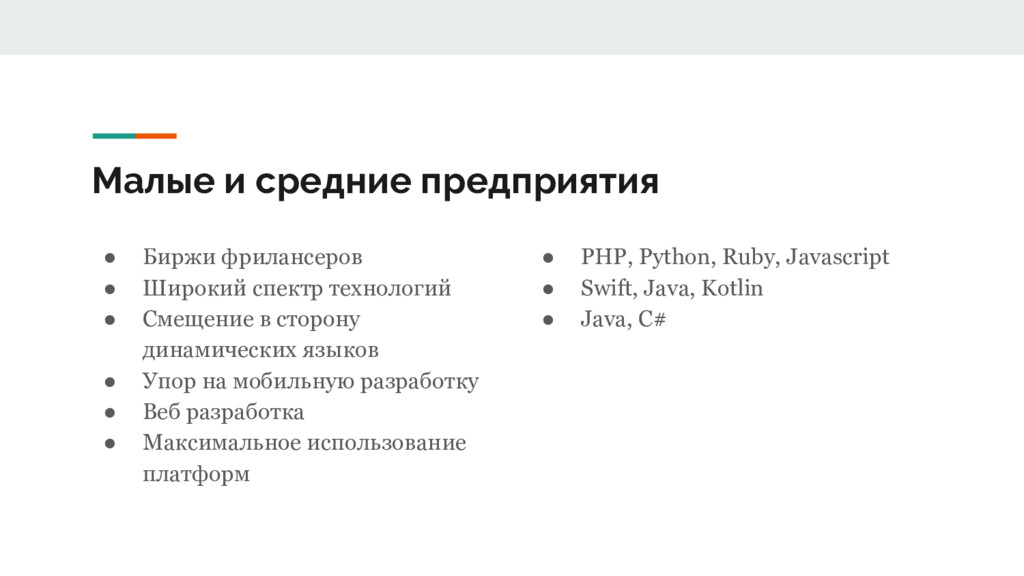 Малые и средние предприятия

● Биржи фрилансеров
● Широкий спектр технологий
● Смещение в сторону динамических языков
● Упор на мобильную разработку
● Веб разработка
● Максимальное использование платформ

● PHP, Python, Ruby, Javascript
● Swift, Java, Kotlin
● Java, C#